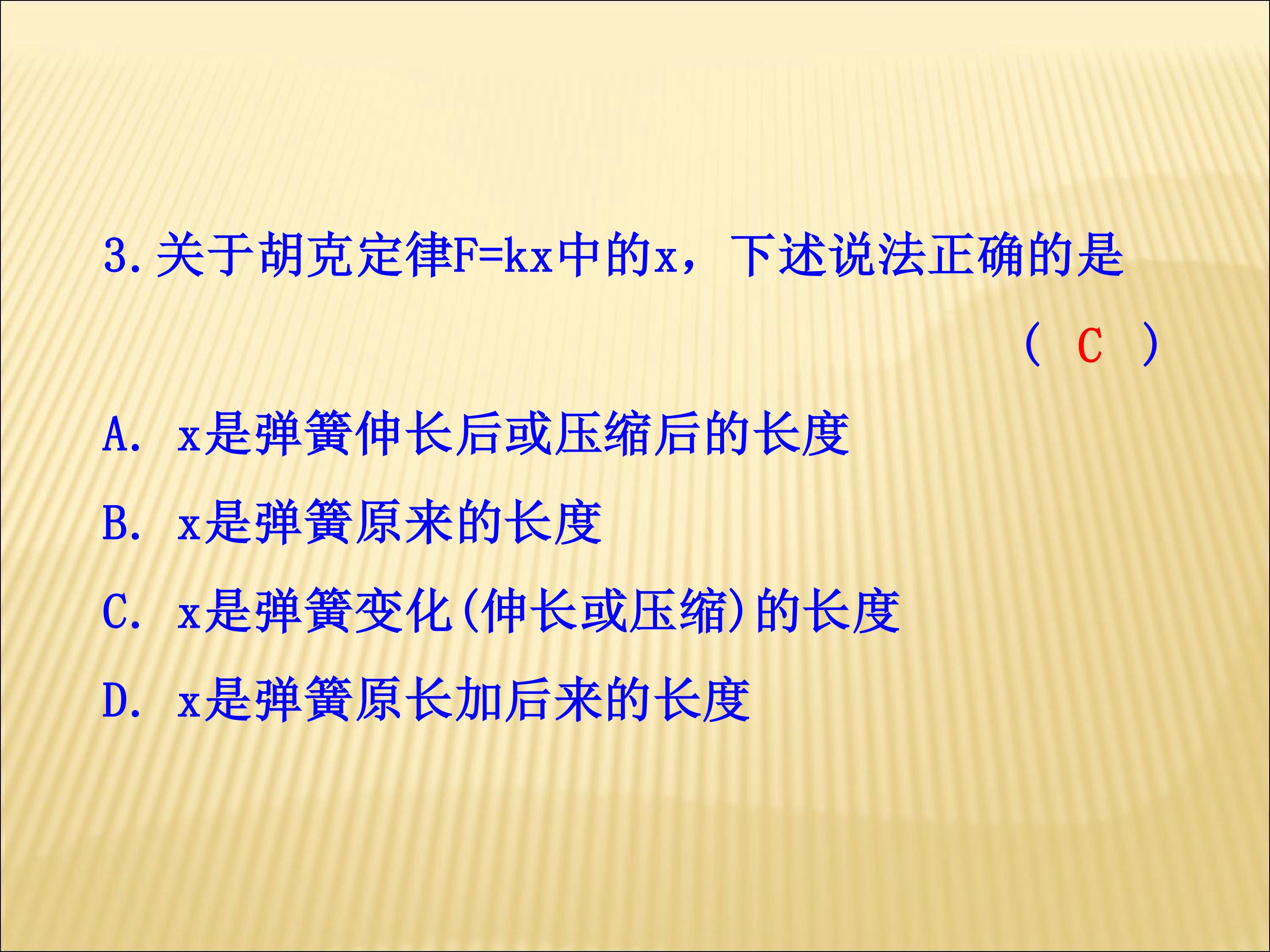 3.关于胡克定律$F=kx$中的x，下述说法正确的是

（ C ）

A. x是弹簧伸长后或压缩后的长度

B. x是弹簧原来的长度

C. x是弹簧变化(伸长或压缩)的长度

D. x是弹簧原长加后来的长度